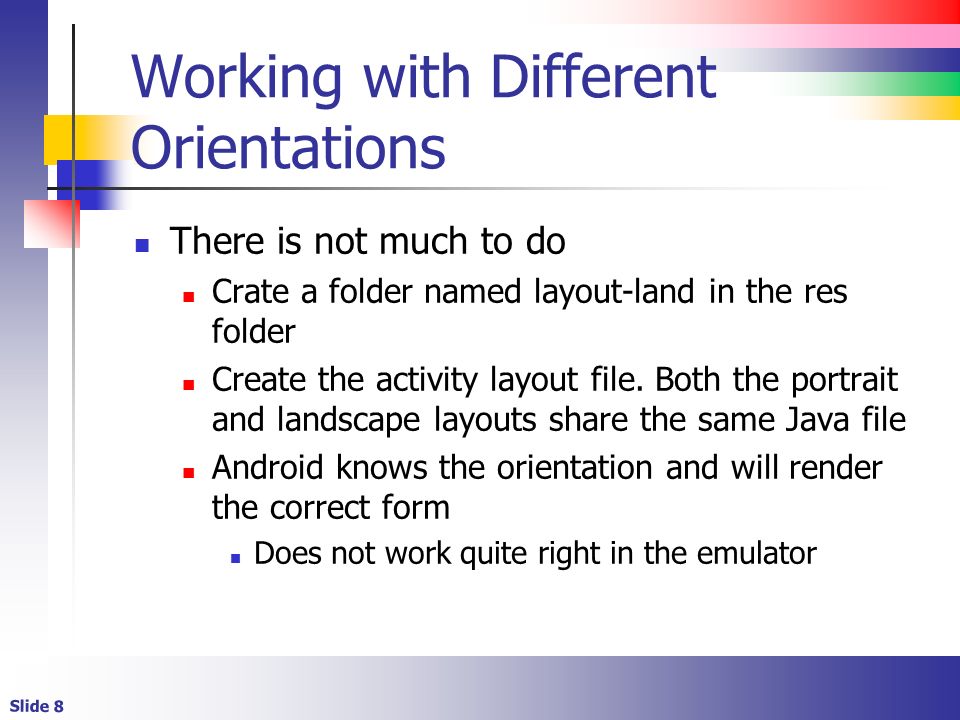 Working with Different Orientations

- There is not much to do
  - Crate a folder named layout-land in the res folder
  - Create the activity layout file. Both the portrait and landscape layouts share the same Java file
  - Android knows the orientation and will render the correct form
    - Does not work quite right in the emulator

Slide 8